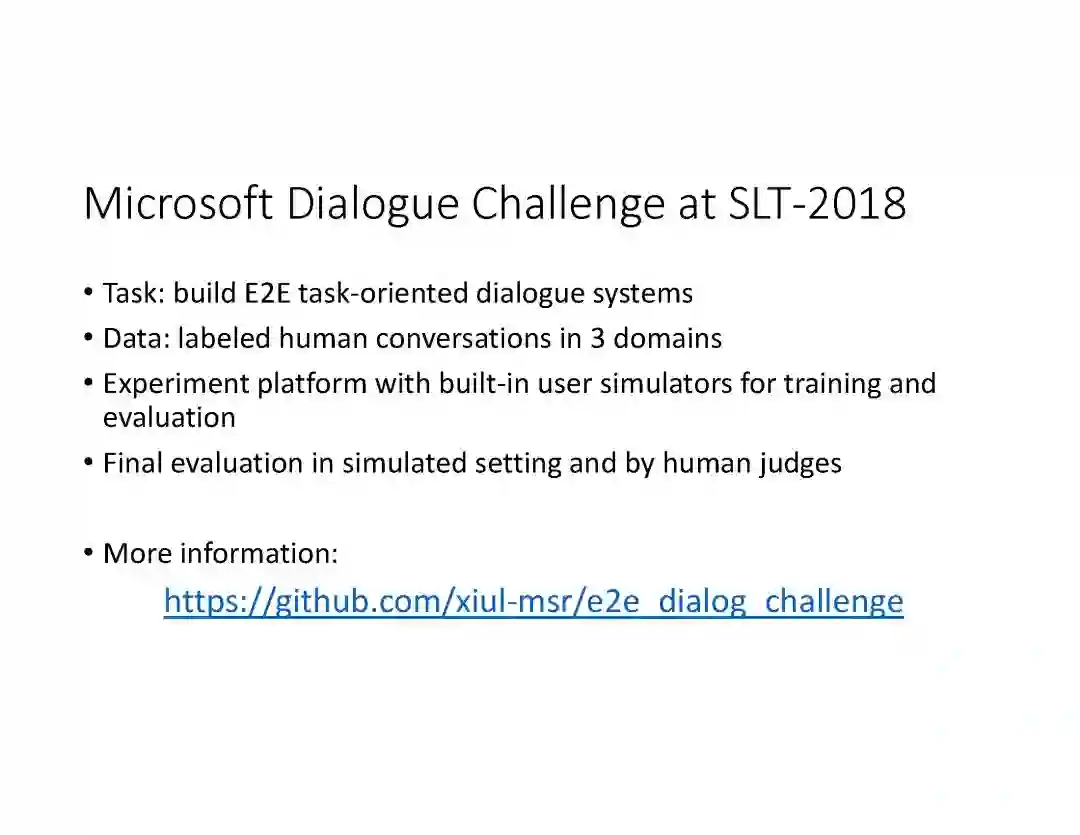 Microsoft Dialogue Challenge at SLT-2018

• Task: build E2E task-oriented dialogue systems
• Data: labeled human conversations in 3 domains
• Experiment platform with built-in user simulators for training and evaluation
• Final evaluation in simulated setting and by human judges

• More information:
https://github.com/xiul-msr/e2e_dialog_challenge